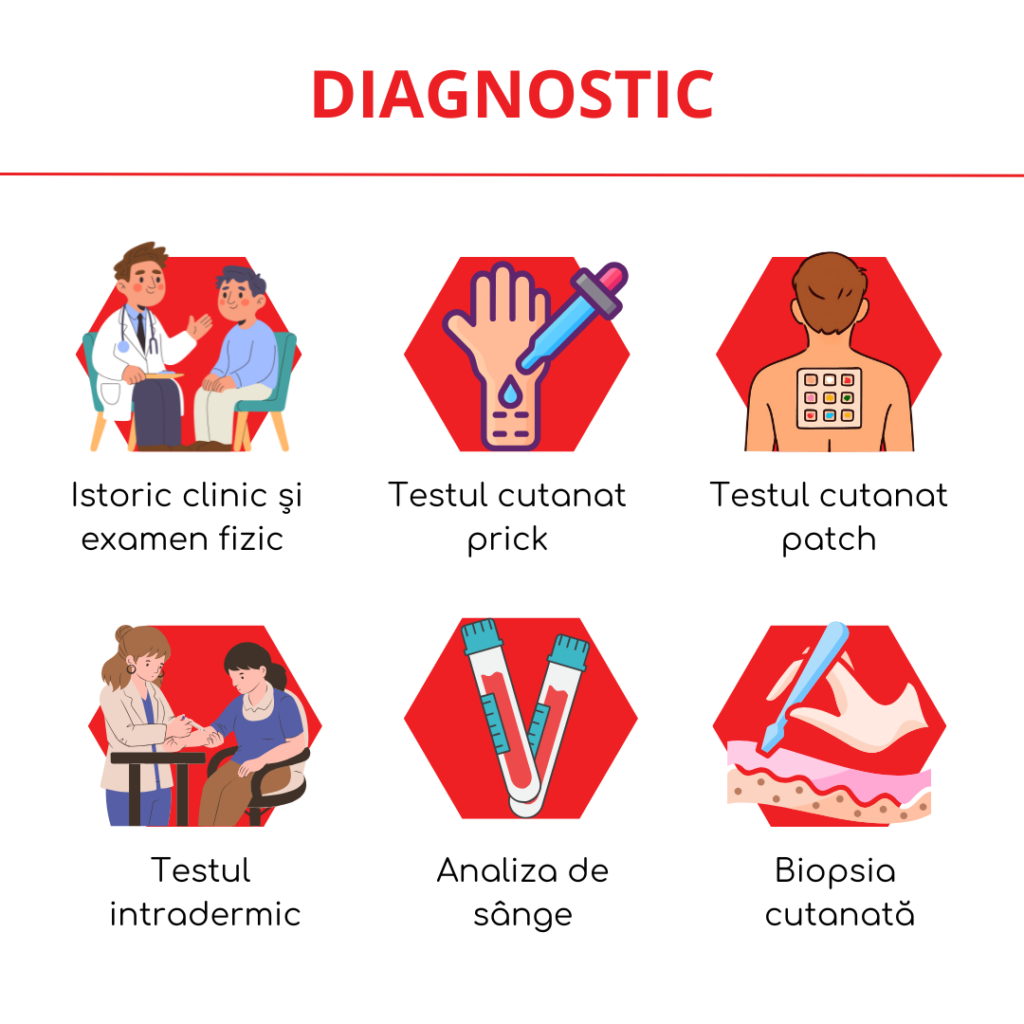 DIAGNOSTIC

Istoric clinic şi examen fizic

Testul cutanat prick

Testul cutanat patch

Testul intradermic

Analiza de sânge

Biopsia cutanată